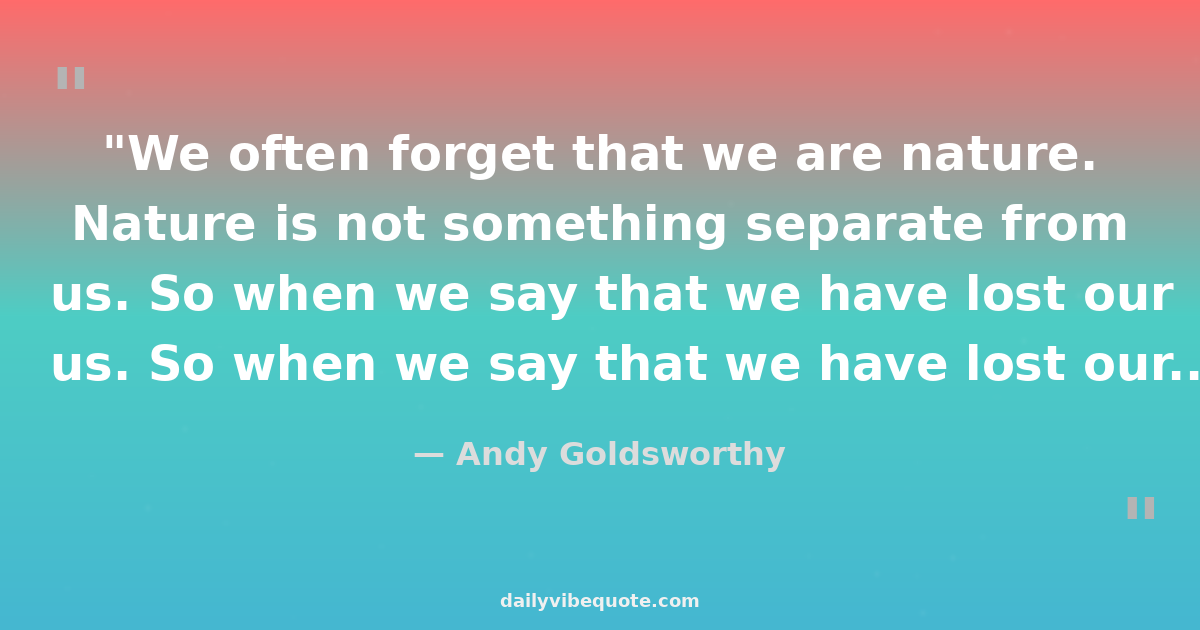 "

"We often forget that we are nature. Nature is not something separate from us. So when we say that we have lost our us. So when we say that we have lost our..

— Andy Goldsworthy

"

dailyvibequote.com